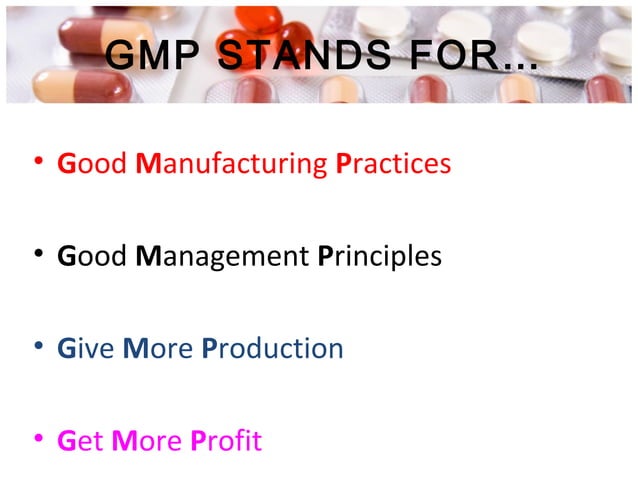 GMP STANDS FOR...

• Good Manufacturing Practices

• Good Management Principles

• Give More Production

• Get More Profit